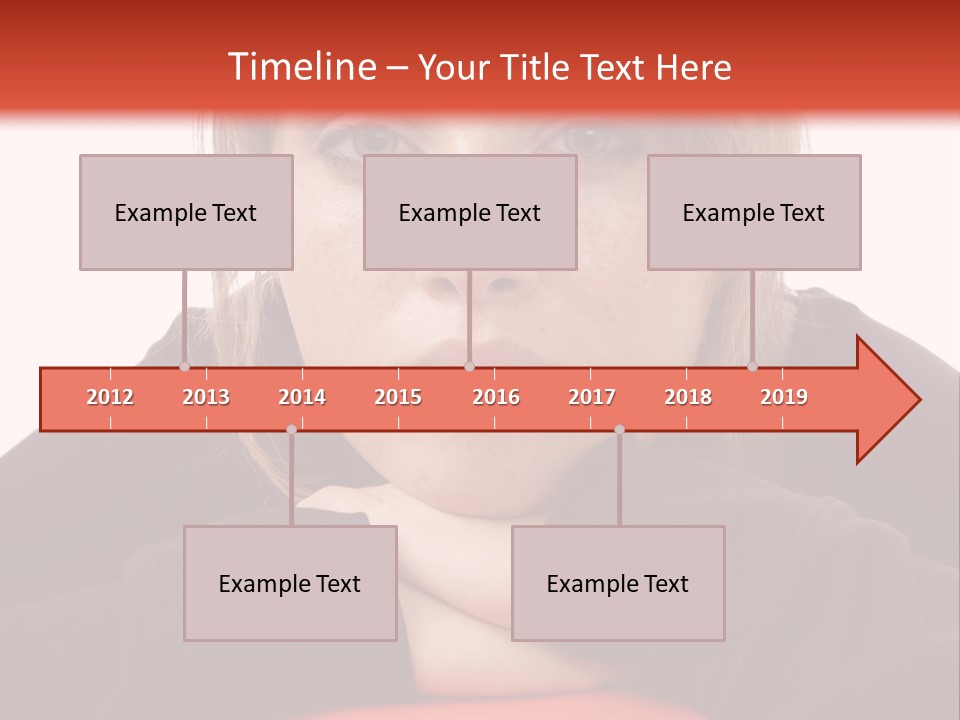 Timeline – Your Title Text Here

Example Text

Example Text

Example Text

2012 2013 2014 2015 2016 2017 2018 2019

Example Text

Example Text